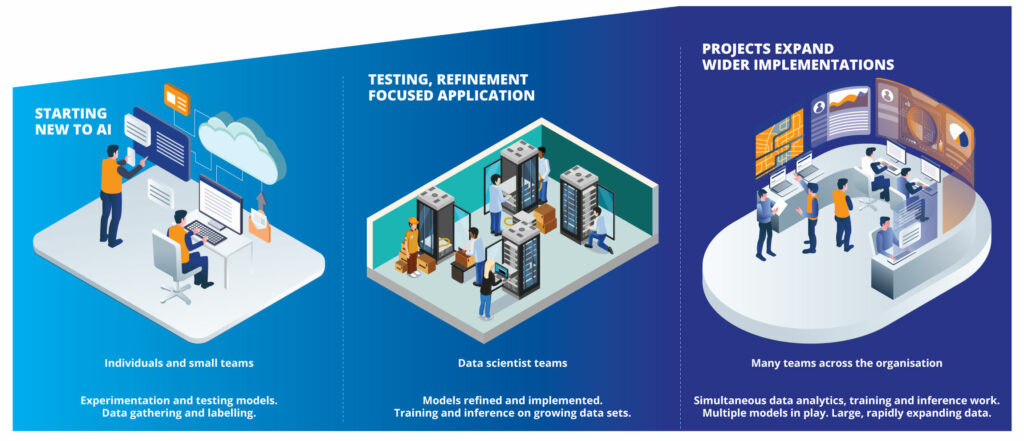 STARTING
NEW TO AI

Individuals and small teams

Experimentation and testing models.
Data gathering and labelling.

TESTING, REFINEMENT
FOCUSED APPLICATION

Data scientist teams

Models refined and implemented.
Training and inference on growing data sets.

PROJECTS EXPAND
WIDER IMPLEMENTATIONS

Many teams across the organisation

Simultaneous data analytics, training and inference work.
Multiple models in play. Large, rapidly expanding data.